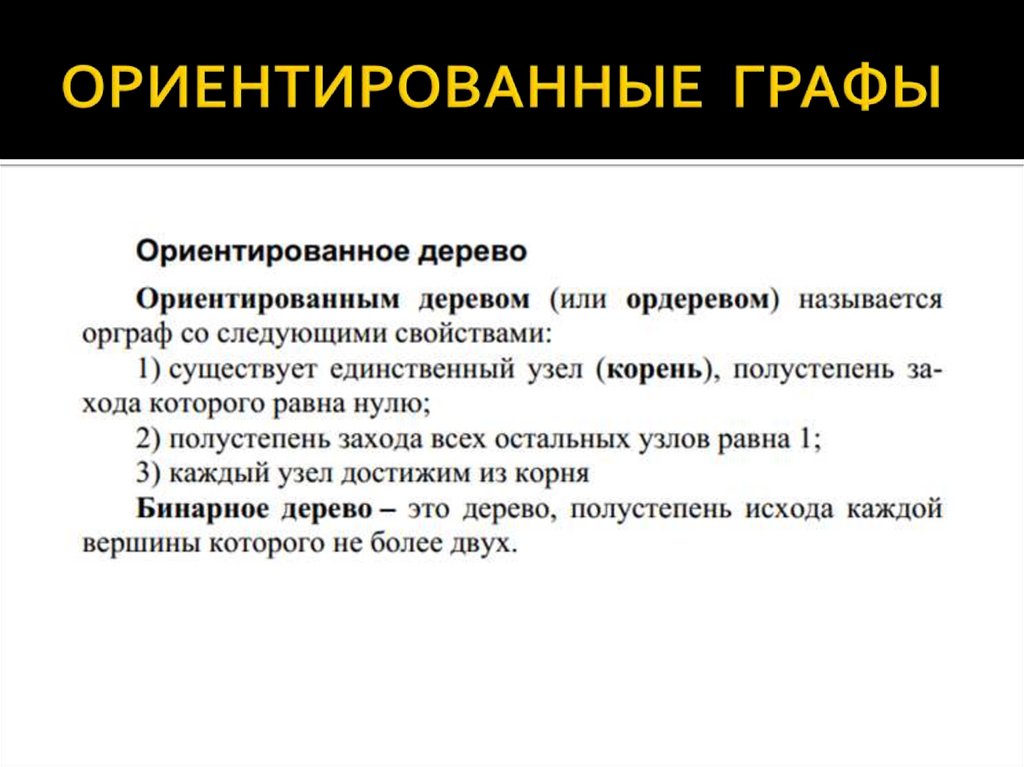 ОРИЕНТИРОВАННЫЕ ГРАФЫ

Ориентированное дерево

Ориентированным деревом (или ордеревом) называется орграф со следующими свойствами:
1) существует единственный узел (корень), полустепень захода которого равна нулю;
2) полустепень захода всех остальных узлов равна 1;
3) каждый узел достижим из корня
Бинарное дерево – это дерево, полустепень исхода каждой вершины которого не более двух.